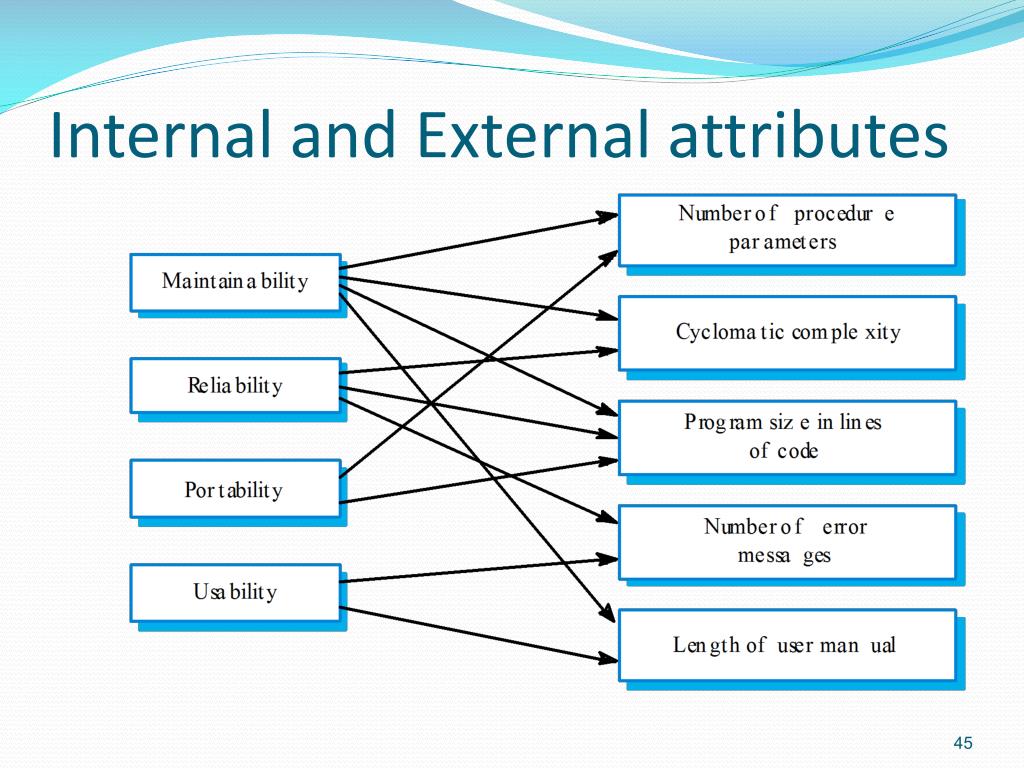 Internal and External attributes

Maintainability

Reliability

Portability

Usability

Number of procedure parameters

Cyclomatic complexity

Program size in lines of code

Number of error messages

Length of user manual

45